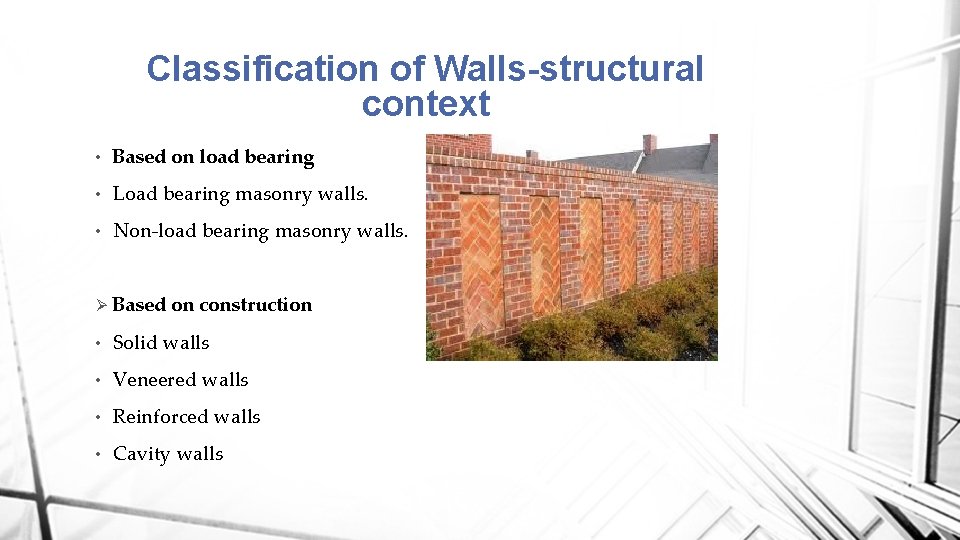 Classification of Walls-structural context

• Based on load bearing
• Load bearing masonry walls.
• Non-load bearing masonry walls.

➢ Based on construction
• Solid walls
• Veneered walls
• Reinforced walls
• Cavity walls